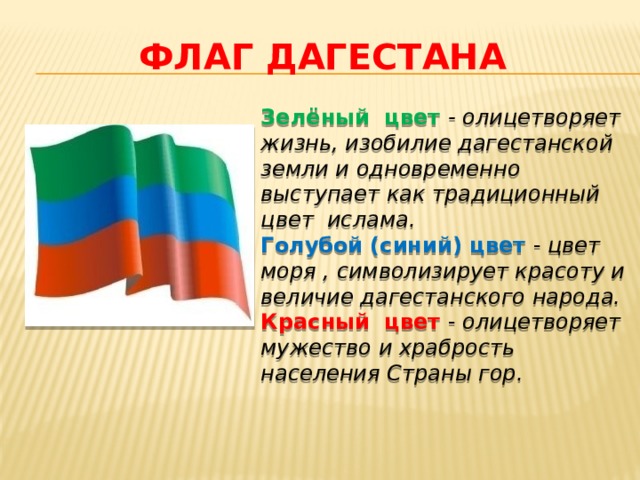 ФЛАГ ДАГЕСТАНА

Зелёный цвет - олицетворяет жизнь, изобилие дагестанской земли и одновременно выступает как традиционный цвет ислама.
Голубой (синий) цвет - цвет моря , символизирует красоту и величие дагестанского народа.
Красный цвет - олицетворяет мужество и храбрость населения Страны гор.